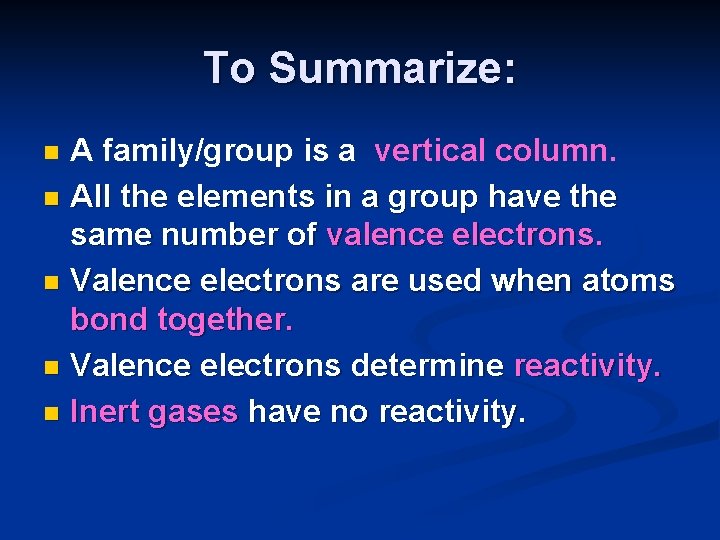 To Summarize:

- A family/group is a vertical column.
- All the elements in a group have the same number of valence electrons.
- Valence electrons are used when atoms bond together.
- Valence electrons determine reactivity.
- Inert gases have no reactivity.